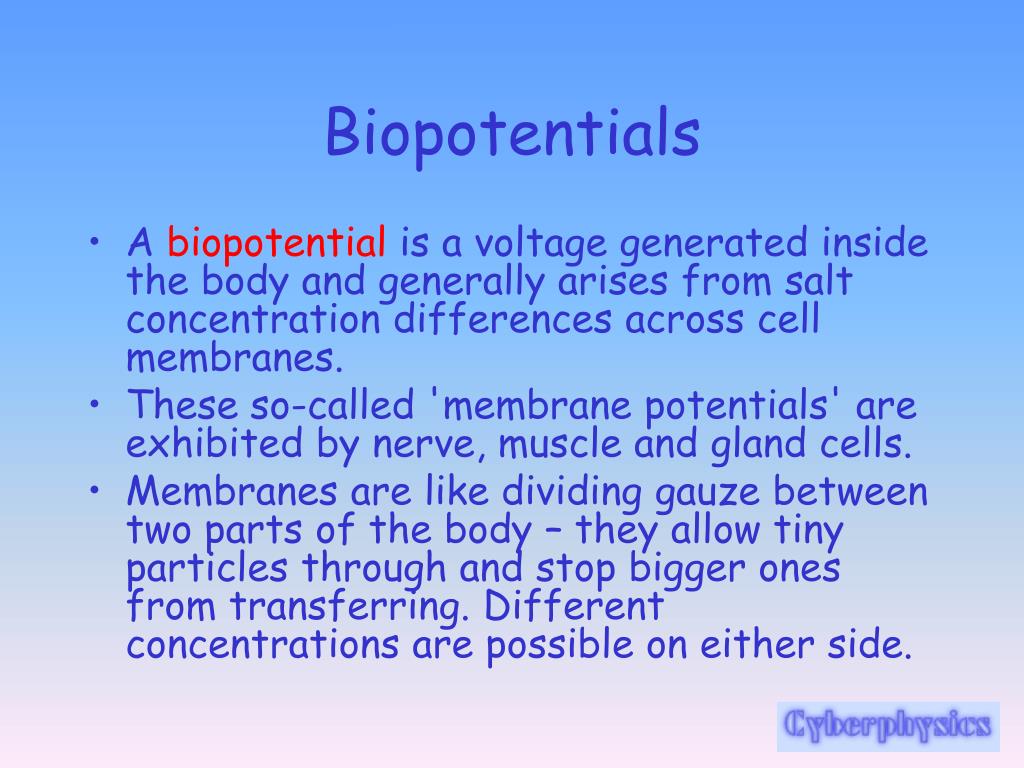 Biopotentials

• A biopotential is a voltage generated inside the body and generally arises from salt concentration differences across cell membranes.
• These so-called 'membrane potentials' are exhibited by nerve, muscle and gland cells.
• Membranes are like dividing gauze between two parts of the body – they allow tiny particles through and stop bigger ones from transferring. Different concentrations are possible on either side.

Cyberphysics